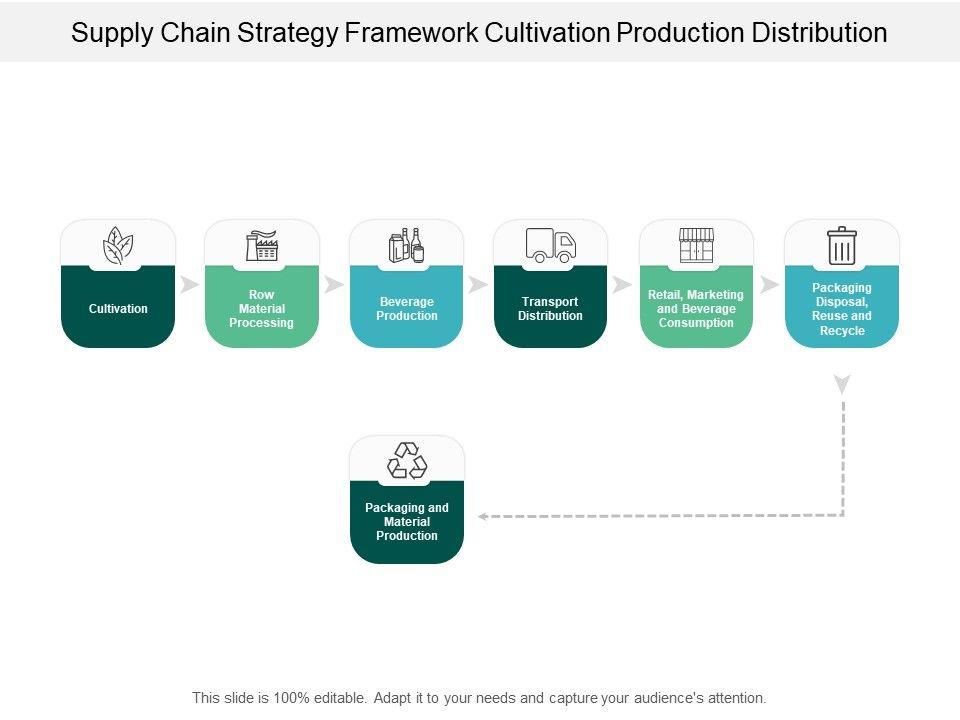 Supply Chain Strategy Framework Cultivation Production Distribution

Cultivation

Row Material Processing

Beverage Production

Transport Distribution

Retail, Marketing and Beverage Consumption

Packaging Disposal, Reuse and Recycle

Packaging and Material Production

This slide is 100% editable. Adapt it to your needs and capture your audience's attention.